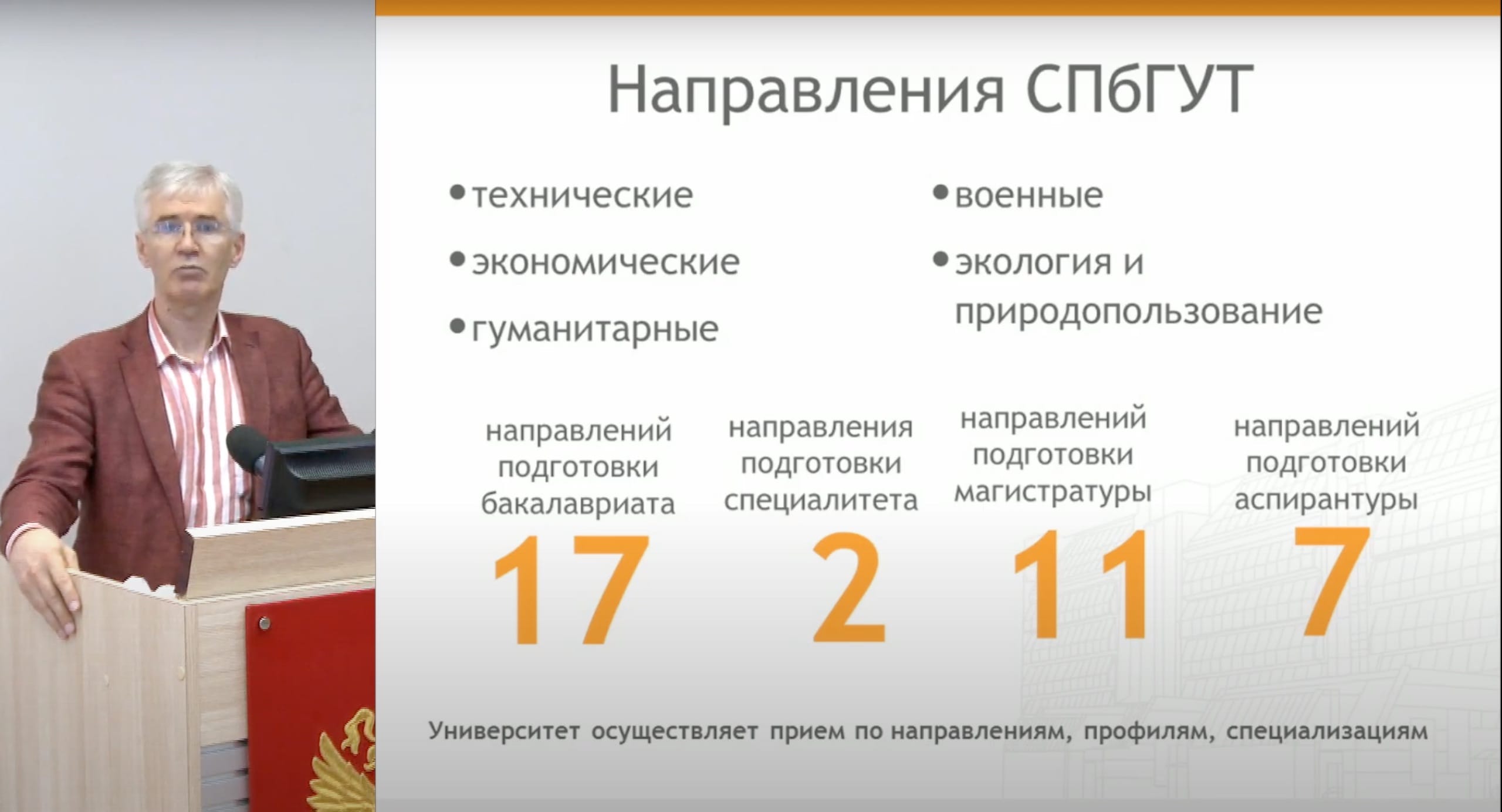 Направления СПбГУТ

• технические
• экономические
• гуманитарные

• военные
• экология и природопользование

направлений подготовки бакалавриата
17

направления подготовки специалитета
2

направлений подготовки магистратуры
11

направлений подготовки аспирантуры
7

Университет осуществляет прием по направлениям, профилям, специализациям